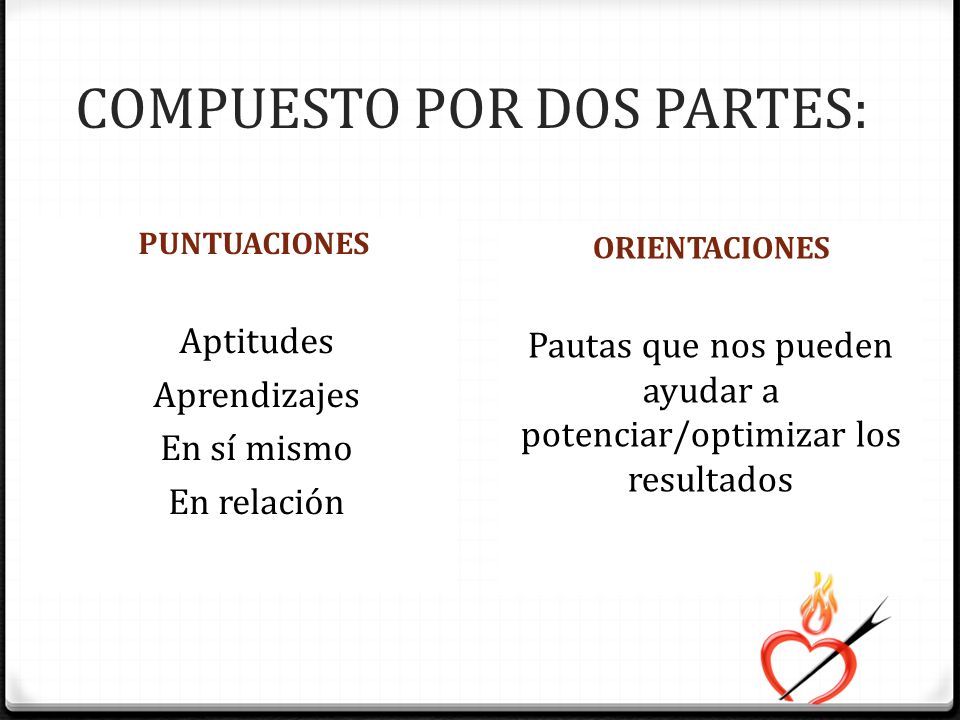 COMPUESTO POR DOS PARTES:

PUNTUACIONES

Aptitudes
Aprendizajes
En sí mismo
En relación

ORIENTACIONES

Pautas que nos pueden ayudar a potenciar/optimizar los resultados